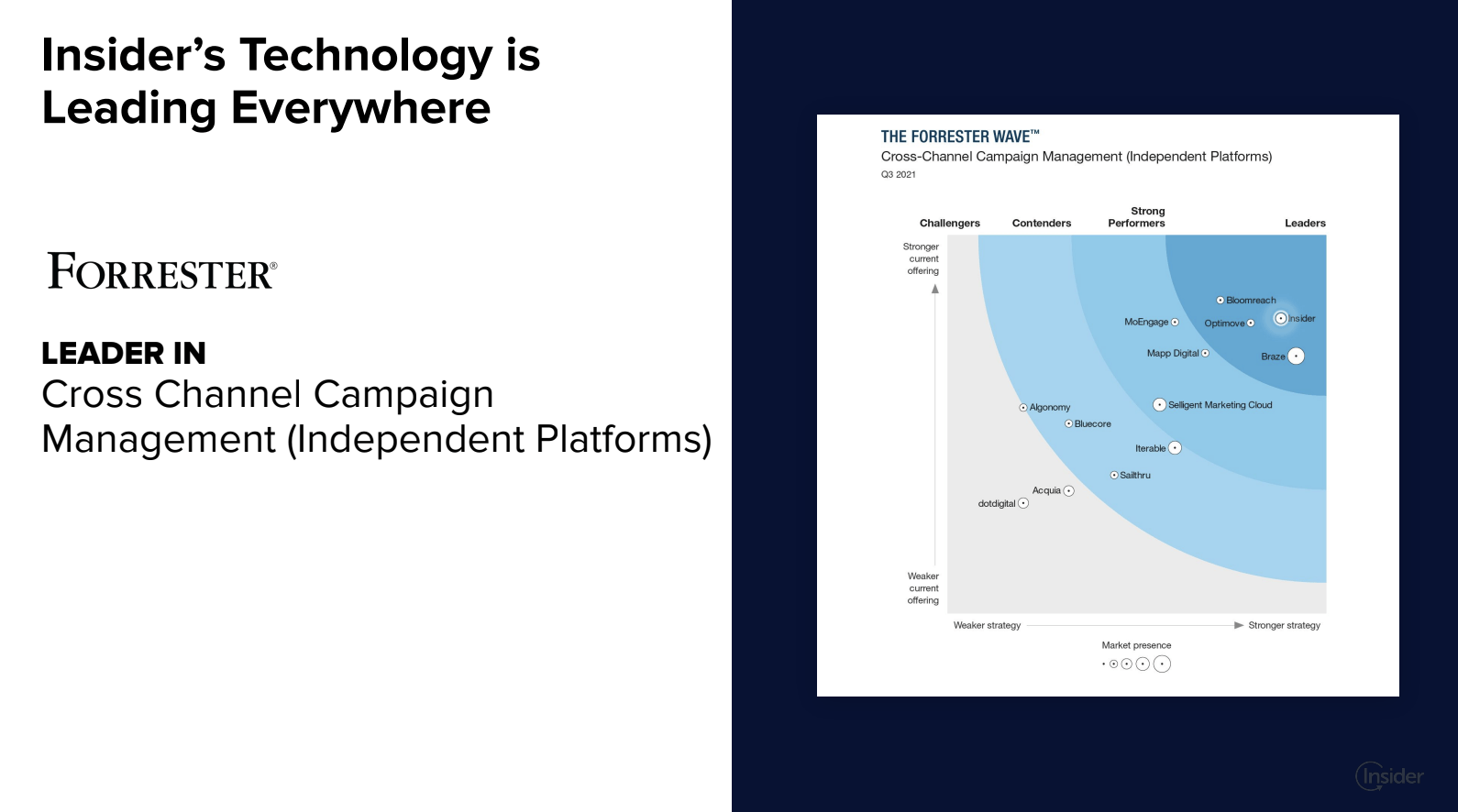 Insider's Technology is Leading Everywhere

FORRESTER®

LEADER IN
Cross Channel Campaign Management (Independent Platforms)

THE FORRESTER WAVE™
Cross-Channel Campaign Management (Independent Platforms)
Q3 2021

Challengers
Contenders
Strong Performers
Leaders

Stronger current offering

Bloomreach
Insider
MoEngage
Optimove
Mapp Digital
Braze
Algonomy
Selligent Marketing Cloud
Bluecore
Iterable
Sailthru
Acquia
dotdigital

Weaker current offering

Weaker strategy
Stronger strategy

Market presence

Insider